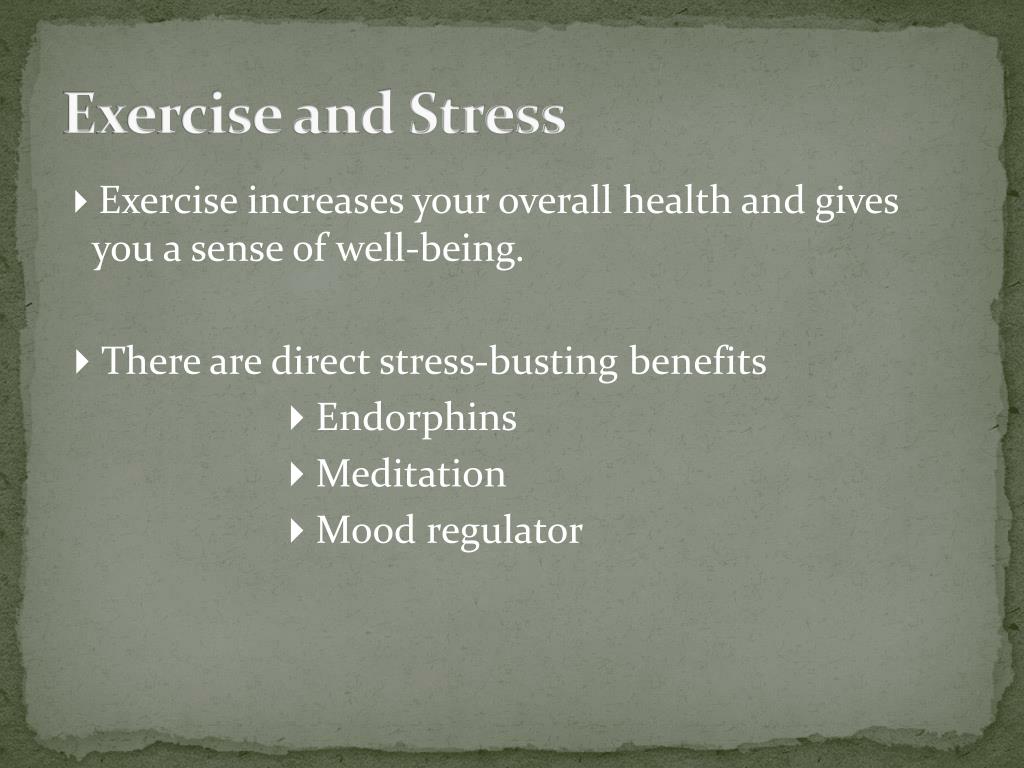 Exercise and Stress

Exercise increases your overall health and gives you a sense of well-being.

There are direct stress-busting benefits

Endorphins

Meditation

Mood regulator